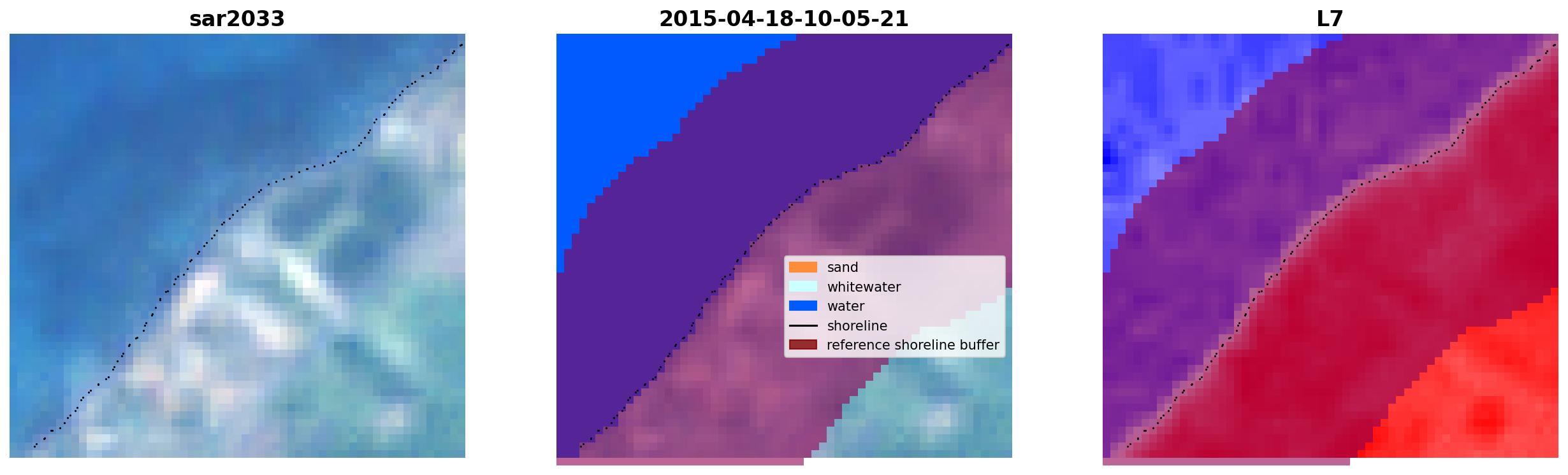 sar2033

2015-04-18-10-05-21

sand
whitewater
water
shoreline
reference shoreline buffer

L7